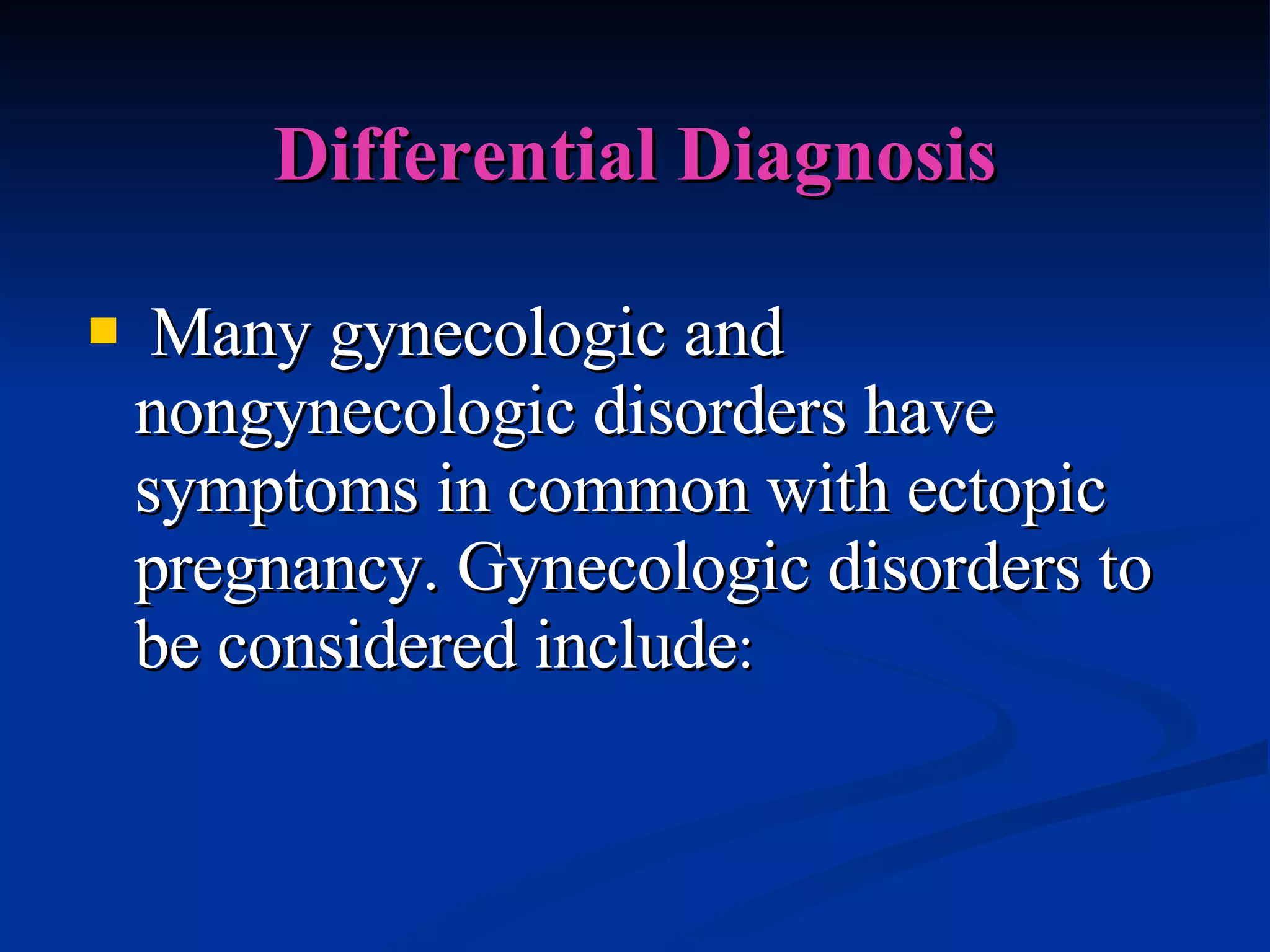 Differential Diagnosis

Many gynecologic and nongynecologic disorders have symptoms in common with ectopic pregnancy. Gynecologic disorders to be considered include: